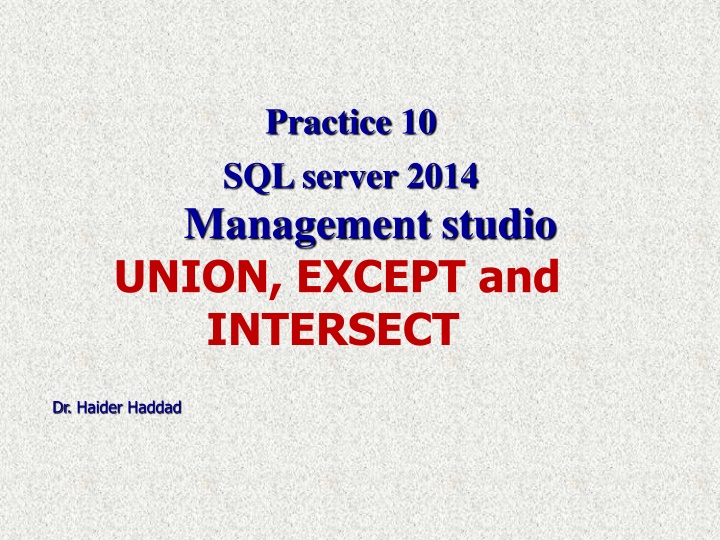 Practice 10
SQL server 2014
Management studio
UNION, EXCEPT and INTERSECT

Dr. Haider Haddad